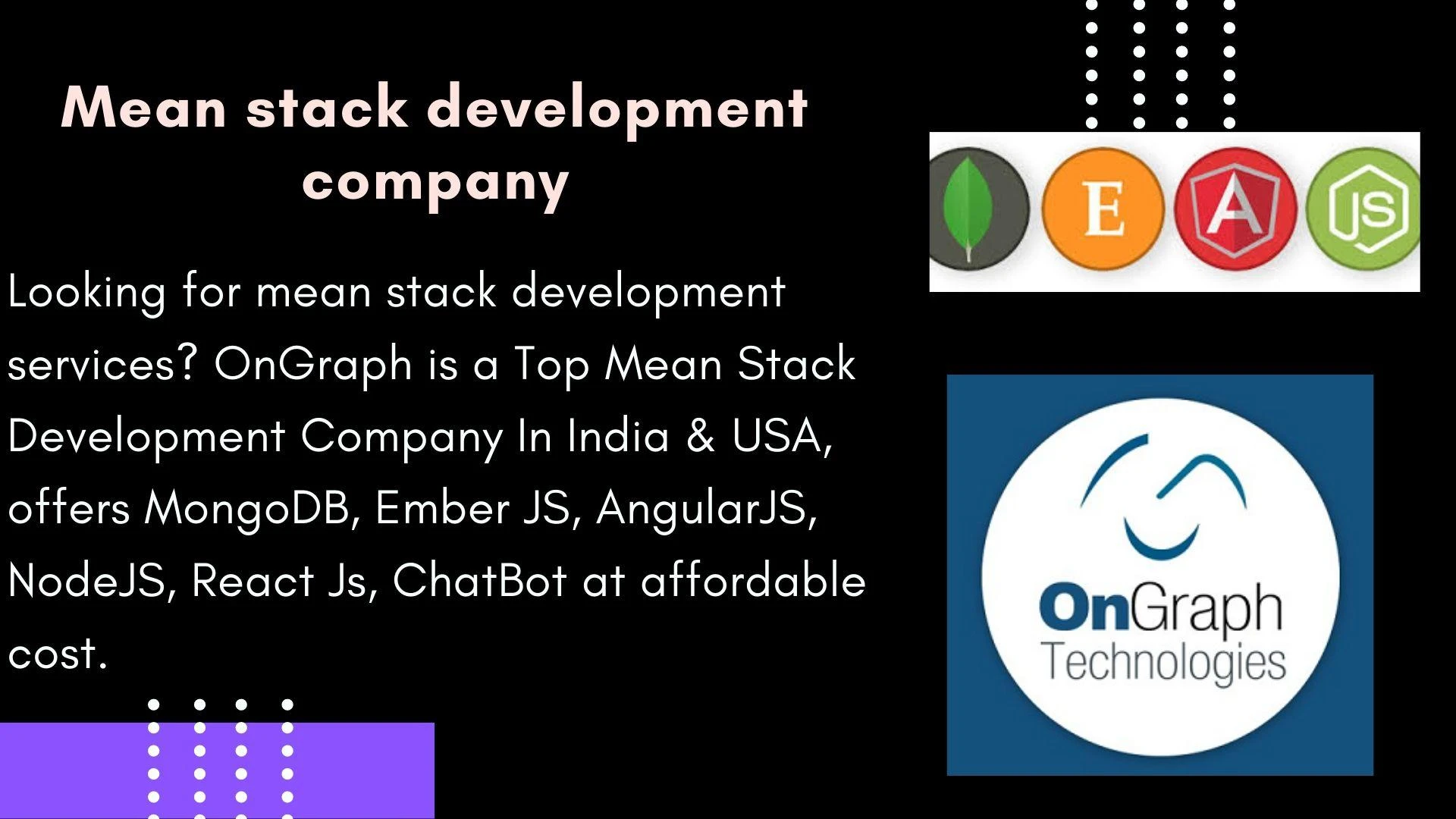 Mean stack development company

Looking for mean stack development services? OnGraph is a Top Mean Stack Development Company In India & USA, offers MongoDB, Ember JS, AngularJS, NodeJS, React Js, ChatBot at affordable cost.

E A JS

OnGraph Technologies